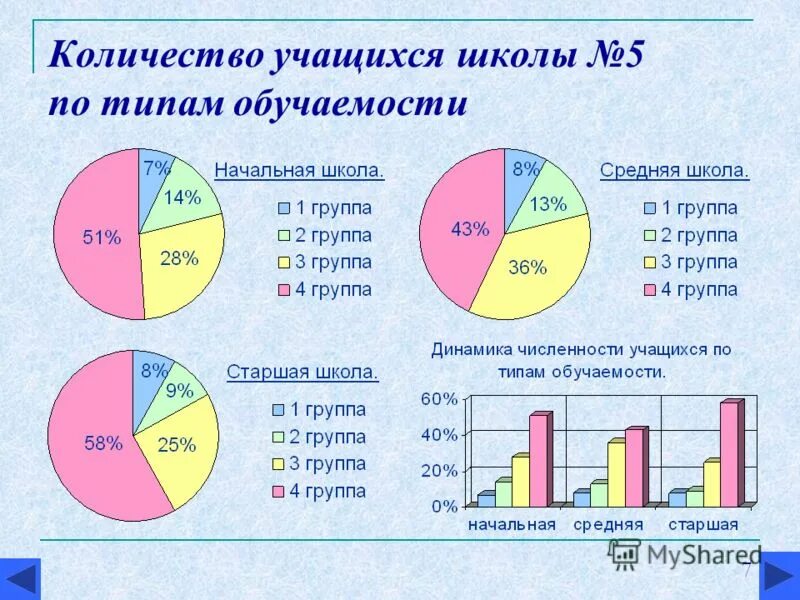 Количество учащихся школы №5 по типам обучаемости

7%
14%
28%
51%

Начальная школа.
1 группа
2 группа
3 группа
4 группа

8%
13%
36%
43%

Средняя школа.
1 группа
2 группа
3 группа
4 группа

8%
9%
25%
58%

Старшая школа.
1 группа
2 группа
3 группа
4 группа

Динамика численности учащихся по типам обучаемости.

60%
40%
20%
0%
начальная
средняя
старшая

MyShared
7